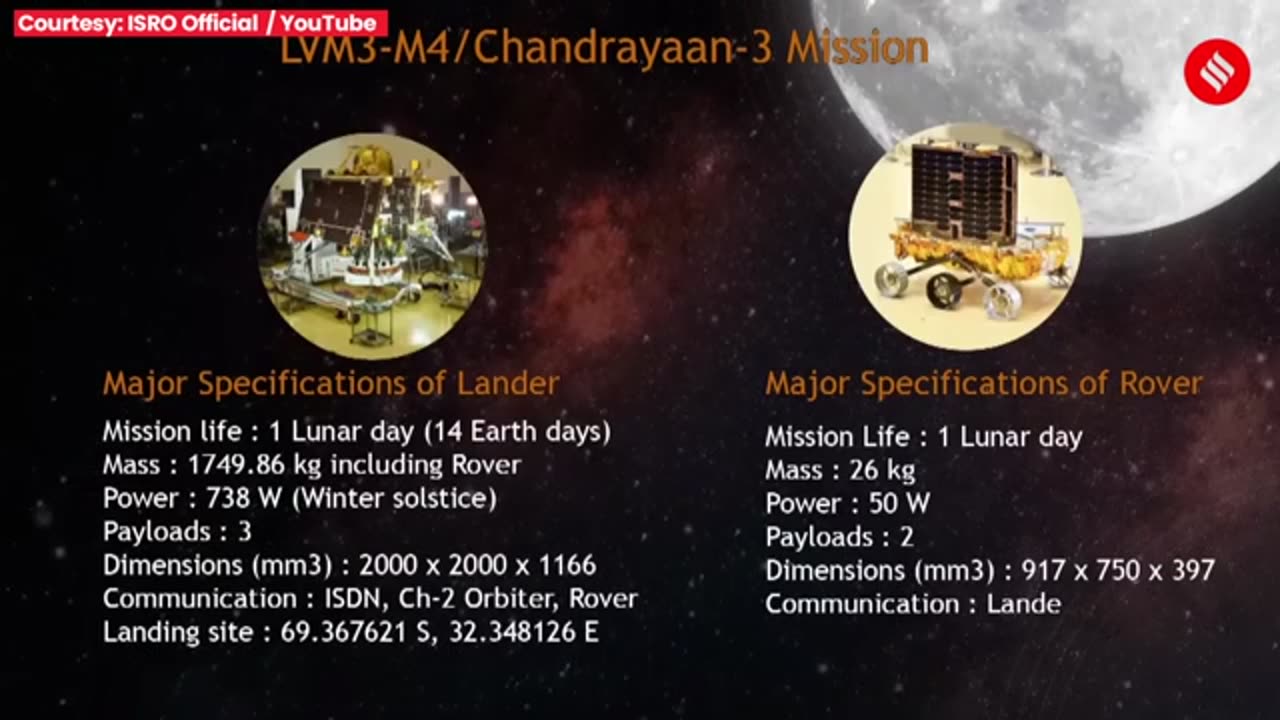 Courtesy: ISRO Official / YouTube

LVM3-M4/Chandrayaan-3 Mission

Major Specifications of Lander
Mission life : 1 Lunar day (14 Earth days)
Mass : 1749.86 kg including Rover
Power : 738 W (Winter solstice)
Payloads : 3
Dimensions (mm3) : 2000 x 2000 x 1166
Communication : ISDN, Ch-2 Orbiter, Rover
Landing site : 69.367621 S, 32.348126 E

Major Specifications of Rover
Mission Life : 1 Lunar day
Mass : 26 kg
Power : 50 W
Payloads : 2
Dimensions (mm3) : 917 x 750 x 397
Communication : Lande